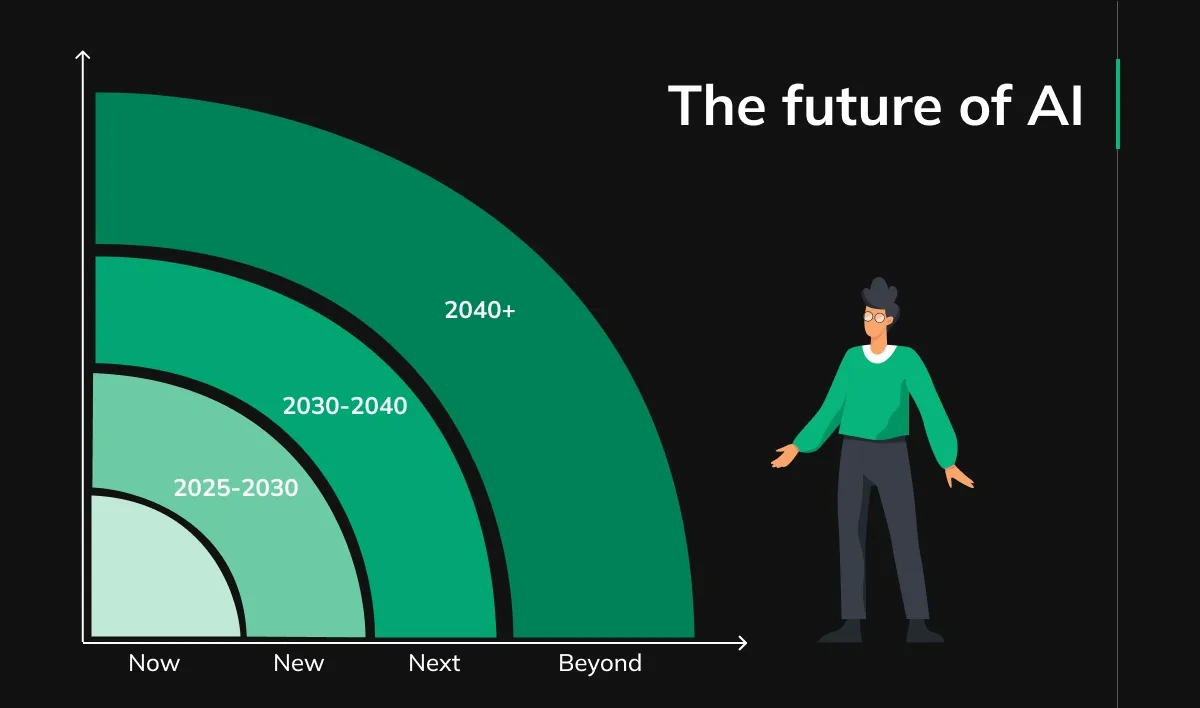 The future of AI

2040+

2030-2040

2025-2030

Now

New

Next

Beyond